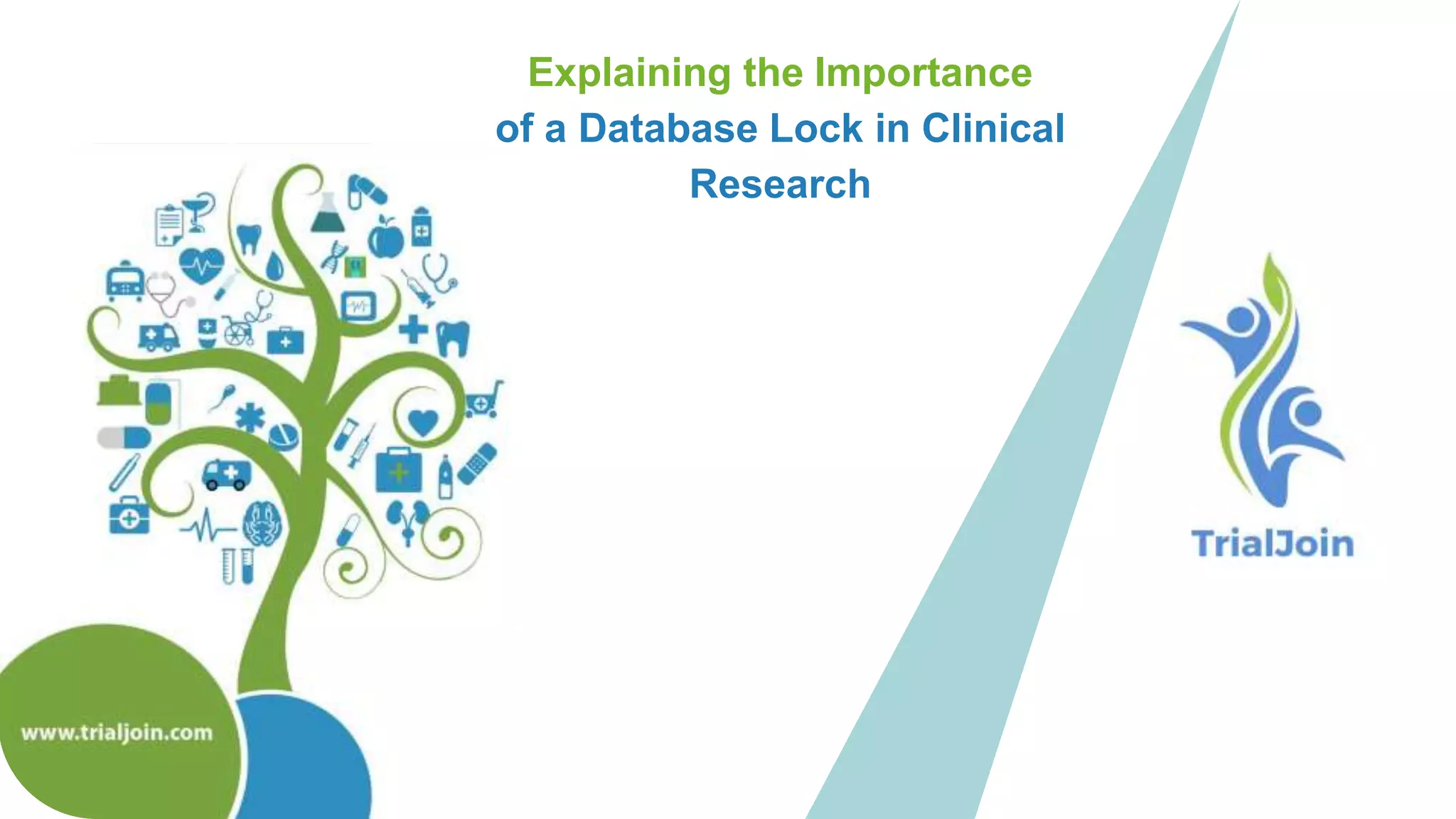 Explaining the Importance of a Database Lock in Clinical Research

TrialJoin

www.trialjoin.com